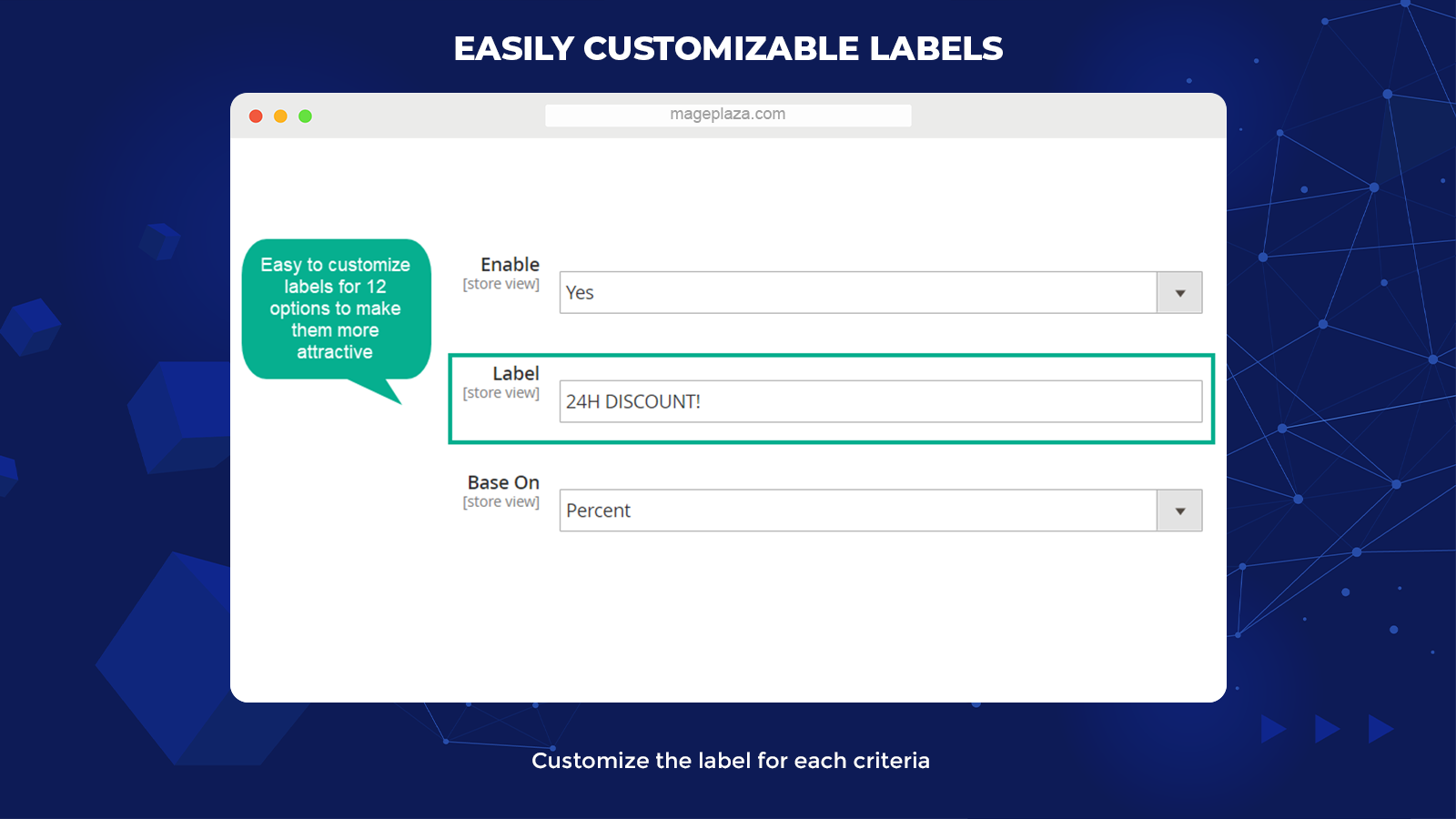 EASILY CUSTOMIZABLE LABELS

mageplaza.com

Easy to customize labels for 12 options to make them more attractive

Enable
[store view]
Yes

Label
[store view]
24H DISCOUNT!

Base On
[store view]
Percent

Customize the label for each criteria